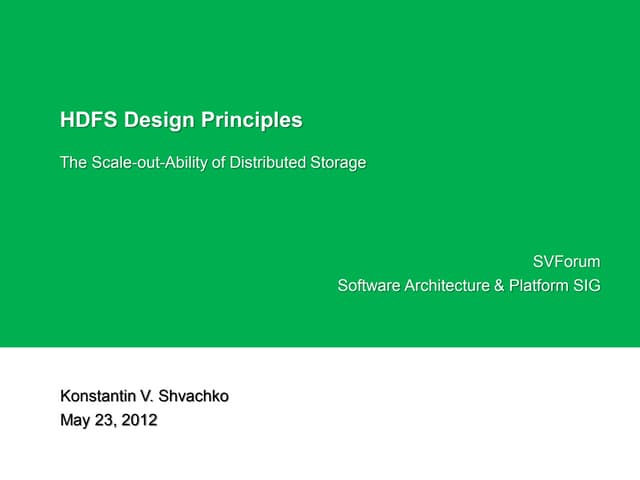 HDFS Design Principles

The Scale-out-Ability of Distributed Storage

SVForum
Software Architecture & Platform SIG

Konstantin V. Shvachko
May 23, 2012